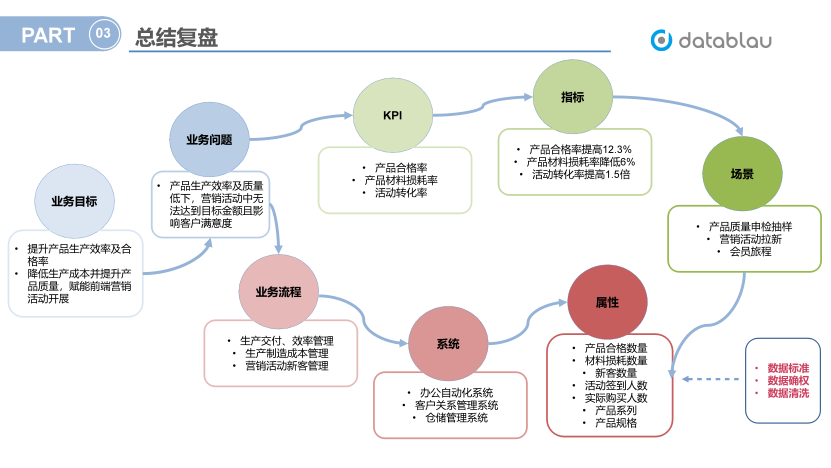 PART 03 总结复盘

datablau

业务目标

• 提升产品生产效率及合格率
• 降低生产成本并提升产品质量，赋能前端营销活动开展

业务问题

• 产品生产效率及质量低下，营销活动中无法达到目标金额且影响客户满意度

KPI

• 产品合格率
• 产品材料损耗率
• 活动转化率

指标

• 产品合格率提高12.3%
• 产品材料损耗率降低6%
• 活动转化率提高1.5倍

场景

• 产品质量申检抽样
• 营销活动拉新
• 会员旅程

业务流程

• 生产交付、效率管理
• 生产制造成本管理
• 营销活动新客管理

系统

• 办公自动化系统
• 客户关系管理系统
• 仓储管理系统

属性

• 产品合格数量
• 材料损耗数量
• 新客数量
• 活动签到人数
• 实际购买人数
• 产品系列
• 产品规格

• 数据标准
• 数据确权
• 数据清洗